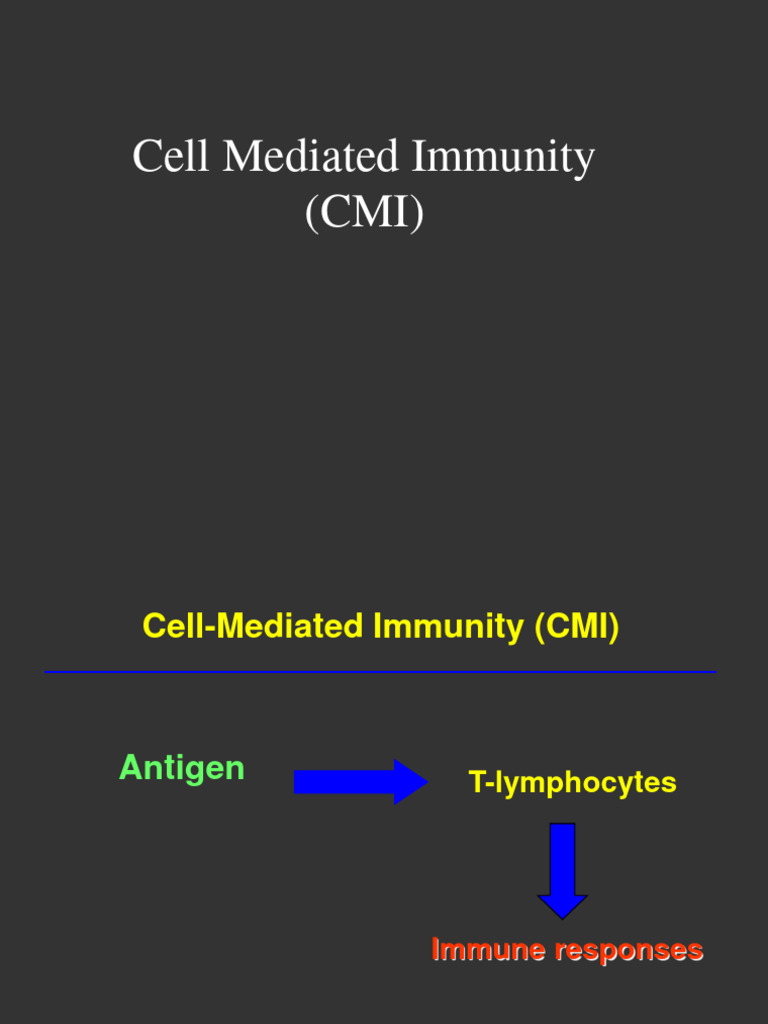 Cell Mediated Immunity
(CMI)

Cell-Mediated Immunity (CMI)

Antigen

T-lymphocytes

Immune responses